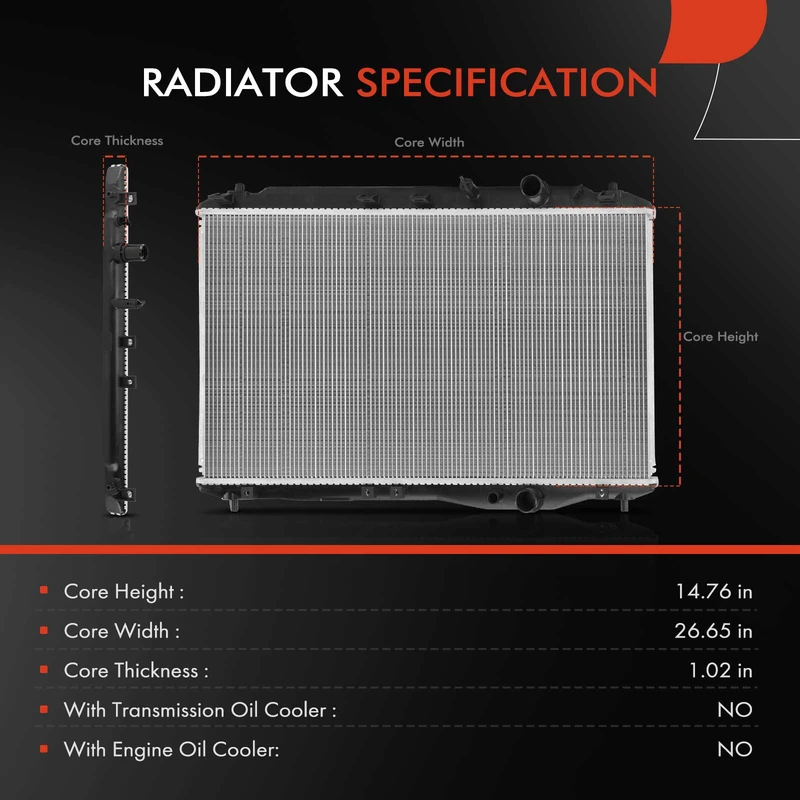 RADIATOR SPECIFICATION

Core Thickness

Core Width

Core Height

| | |
|---|---|
| Core Height : | 14.76 in |
| Core Width : | 26.65 in |
| Core Thickness : | 1.02 in |
| With Transmission Oil Cooler : | NO |
| With Engine Oil Cooler: | NO |